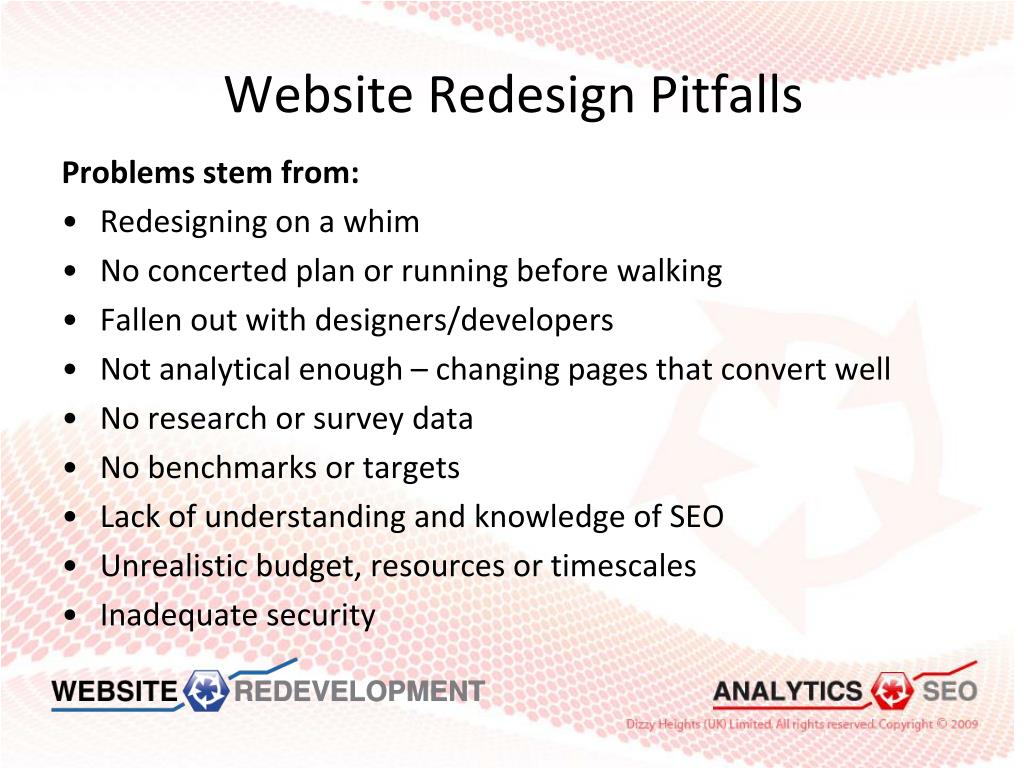 Website Redesign Pitfalls

Problems stem from:

• Redesigning on a whim
• No concerted plan or running before walking
• Fallen out with designers/developers
• Not analytical enough – changing pages that convert well
• No research or survey data
• No benchmarks or targets
• Lack of understanding and knowledge of SEO
• Unrealistic budget, resources or timescales
• Inadequate security

WEBSITE REDEVELOPMENT

ANALYTICS SEO

Dizzy Heights (UK) Limited. All rights reserved. Copyright © 2009